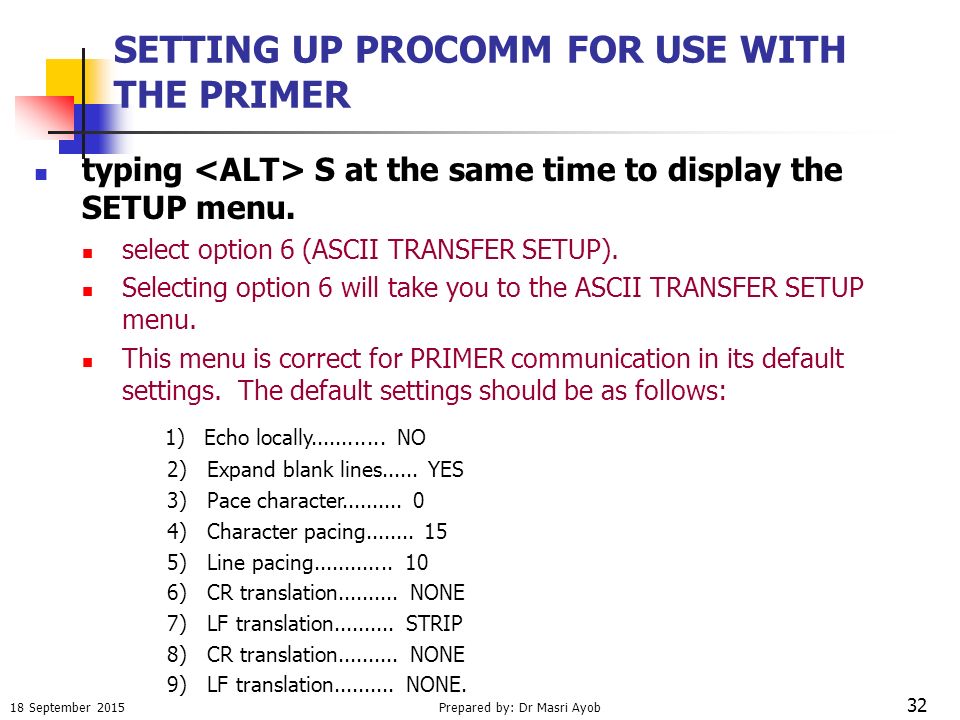 SETTING UP PROCOMM FOR USE WITH THE PRIMER

typing <ALT> S at the same time to display the SETUP menu.

select option 6 (ASCII TRANSFER SETUP).

Selecting option 6 will take you to the ASCII TRANSFER SETUP menu.

This menu is correct for PRIMER communication in its default settings. The default settings should be as follows:

1) Echo locally............ NO
2) Expand blank lines...... YES
3) Pace character.......... 0
4) Character pacing........ 15
5) Line pacing............. 10
6) CR translation.......... NONE
7) LF translation.......... STRIP
8) CR translation.......... NONE
9) LF translation.......... NONE.

18 September 2015

Prepared by: Dr Masri Ayob

32